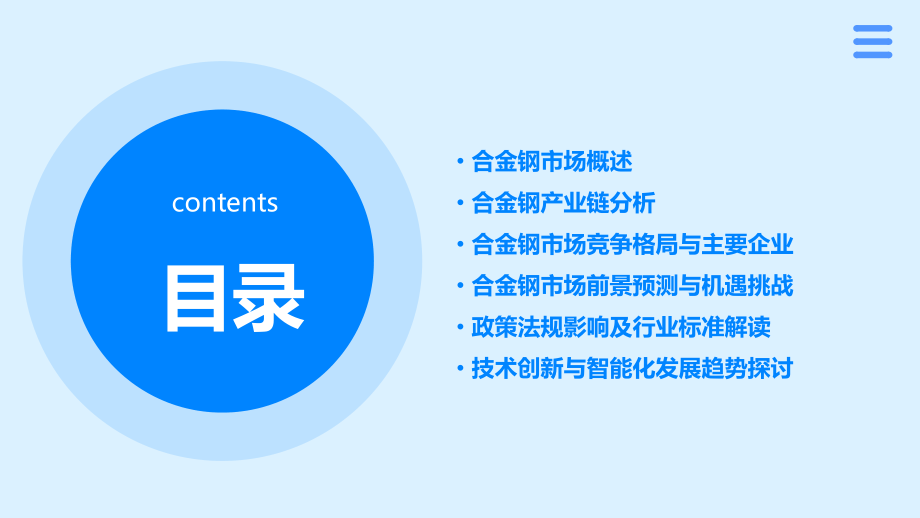 contents

目录

• 合金钢市场概述
• 合金钢产业链分析
• 合金钢市场竞争格局与主要企业
• 合金钢市场前景预测与机遇挑战
• 政策法规影响及行业标准解读
• 技术创新与智能化发展趋势探讨